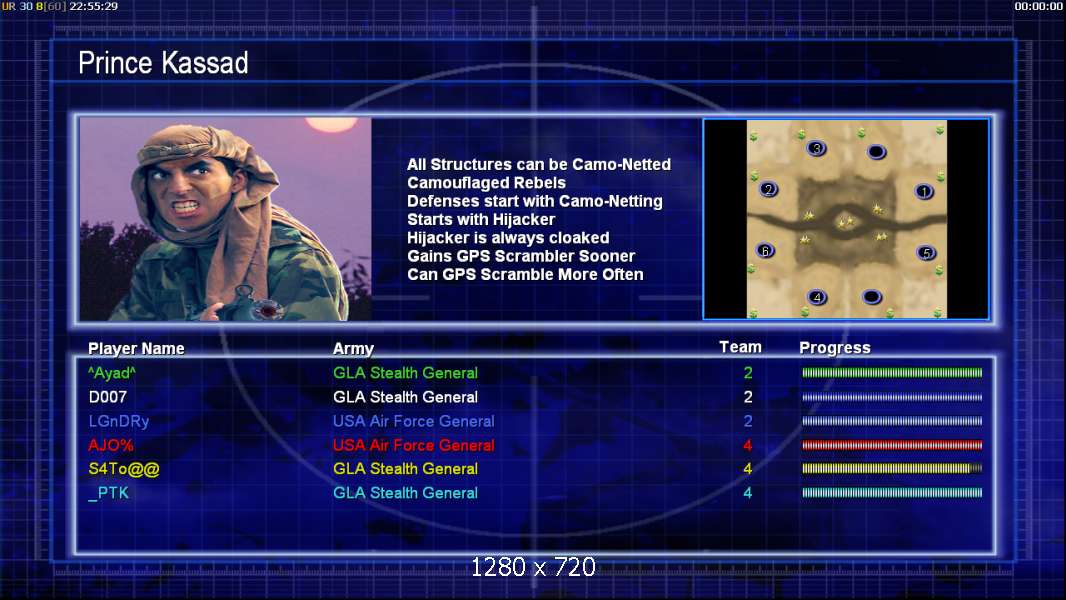 UR 30 8[60] 22:55:29

00:00:00

Prince Kassad

All Structures can be Camo-Netted
Camouflaged Rebels
Defenses start with Camo-Netting
Starts with Hijacker
Hijacker is always cloaked
Gains GPS Scrambler Sooner
Can GPS Scramble More Often

3
2
1
6
5
4

| Player Name | Army | Team | Progress |
|---|---|---|---|
| ^Ayad^ | GLA Stealth General | 2 | |
| D007 | GLA Stealth General | 2 | |
| LGnDRy | USA Air Force General | 2 | |
| AJO% | USA Air Force General | 4 | |
| S4To@@ | GLA Stealth General | 4 | |
| _PTK | GLA Stealth General | 4 | |

1280 x 720